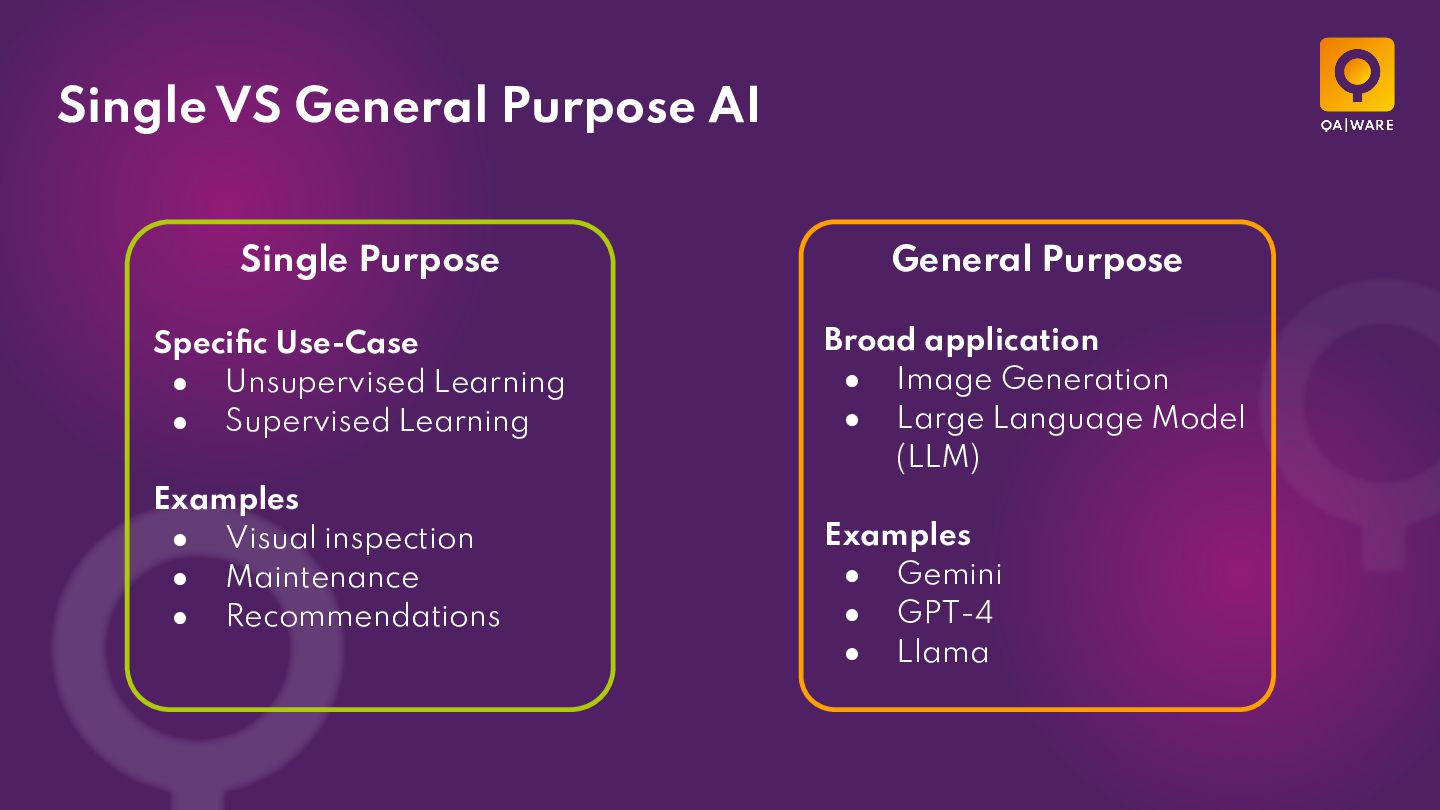 Single VS General Purpose AI

QA|WARE

Single Purpose

Specific Use-Case
- Unsupervised Learning
- Supervised Learning

Examples
- Visual inspection
- Maintenance
- Recommendations

General Purpose

Broad application
- Image Generation
- Large Language Model (LLM)

Examples
- Gemini
- GPT-4
- Llama